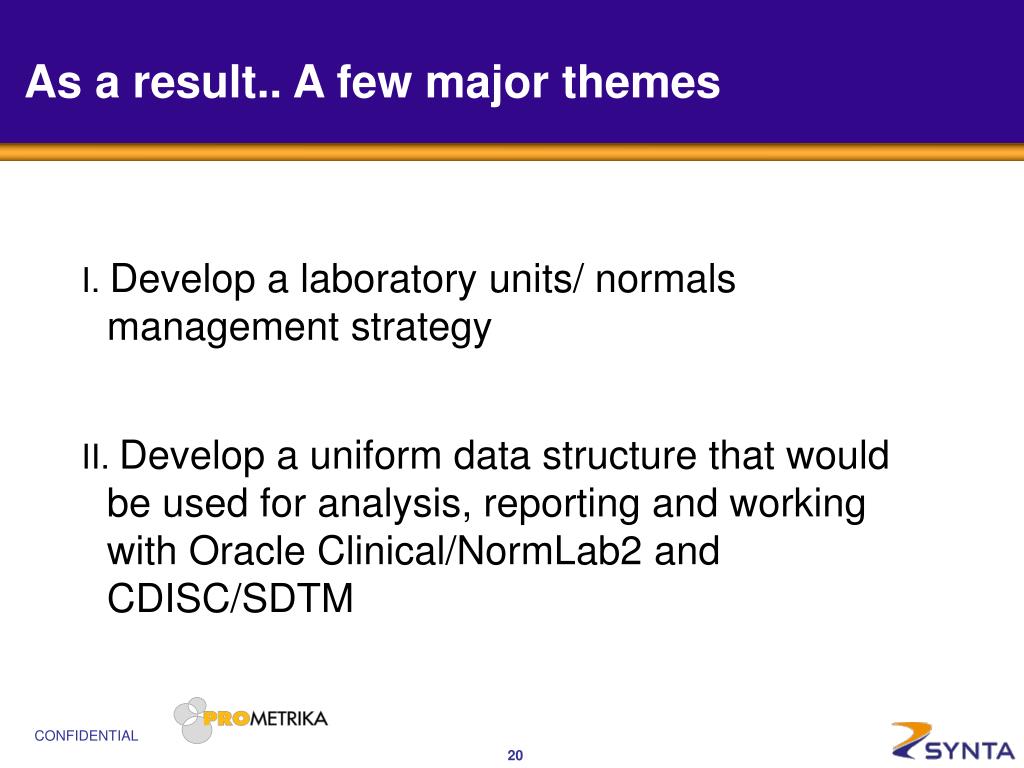 As a result.. A few major themes

I. Develop a laboratory units/ normals management strategy

II. Develop a uniform data structure that would be used for analysis, reporting and working with Oracle Clinical/NormLab2 and CDISC/SDTM

CONFIDENTIAL

PROMETRIKA

20

SYNTA